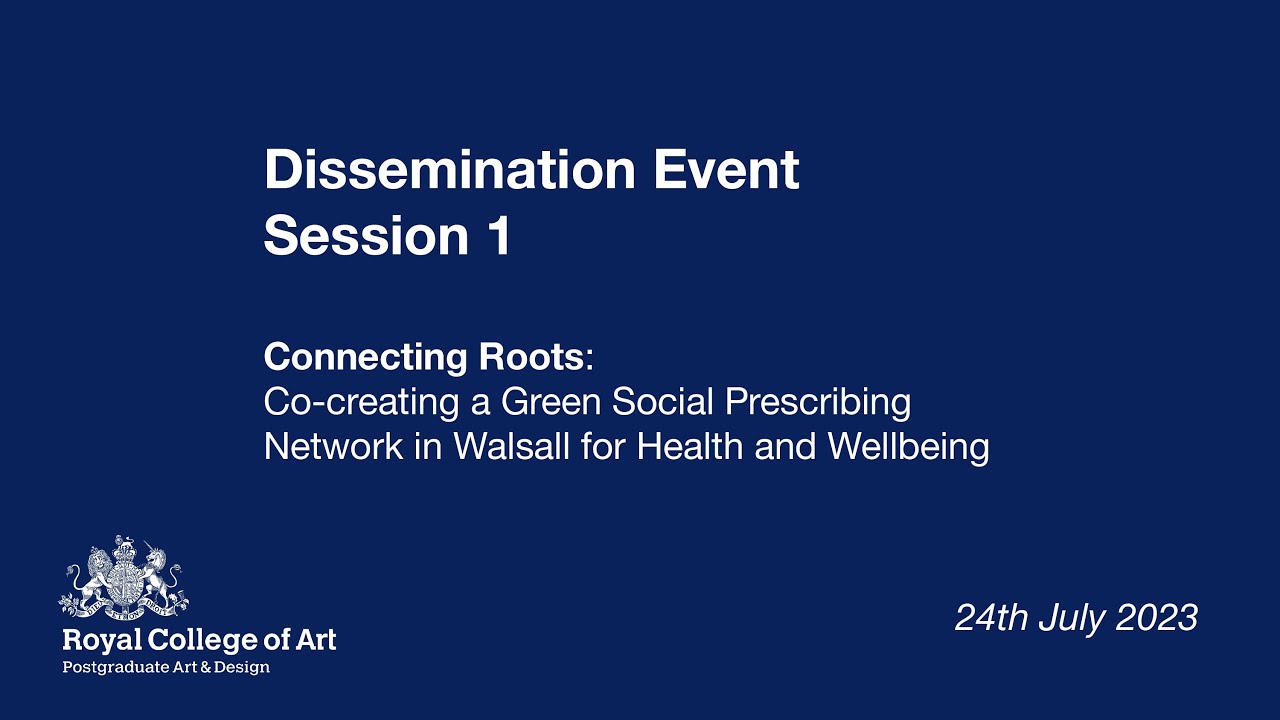 Dissemination Event
Session 1

Connecting Roots:
Co-creating a Green Social Prescribing Network in Walsall for Health and Wellbeing

Royal College of Art
Postgraduate Art & Design

24th July 2023